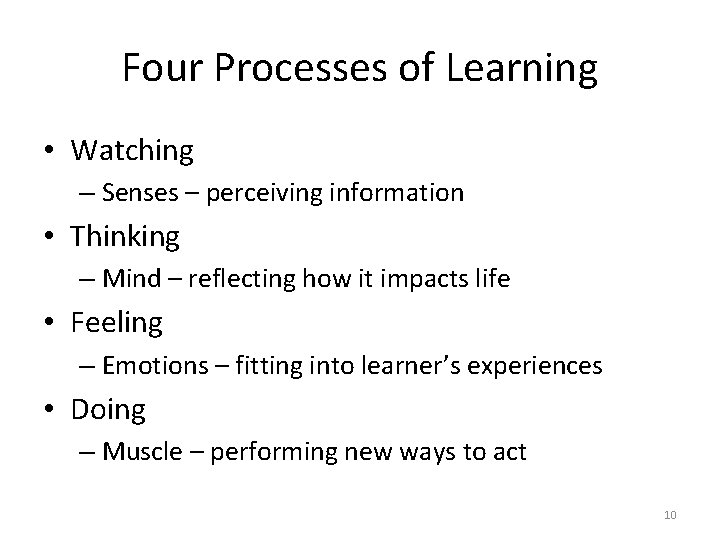 Four Processes of Learning

• Watching
– Senses – perceiving information
• Thinking
– Mind – reflecting how it impacts life
• Feeling
– Emotions – fitting into learner's experiences
• Doing
– Muscle – performing new ways to act

10